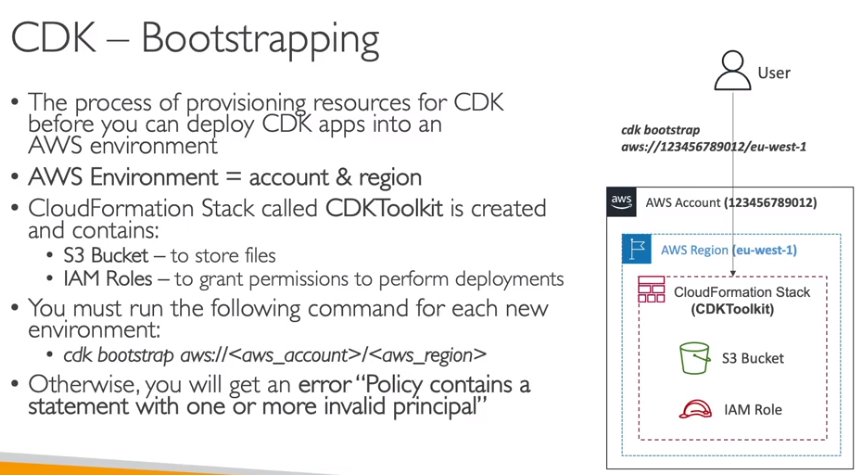 CDK – Bootstrapping

• The process of provisioning resources for CDK before you can deploy CDK apps into an AWS environment
• AWS Environment = account & region
• CloudFormation Stack called CDKToolkit is created and contains:
  • S3 Bucket – to store files
  • IAM Roles – to grant permissions to perform deployments
• You must run the following command for each new environment:
  • cdk bootstrap aws://<aws_account>/<aws_region>
• Otherwise, you will get an error "Policy contains a statement with one or more invalid principal"

User

cdk bootstrap aws://123456789012/eu-west-1

aws AWS Account (123456789012)

AWS Region (eu-west-1)

CloudFormation Stack (CDKToolkit)

S3 Bucket

IAM Role